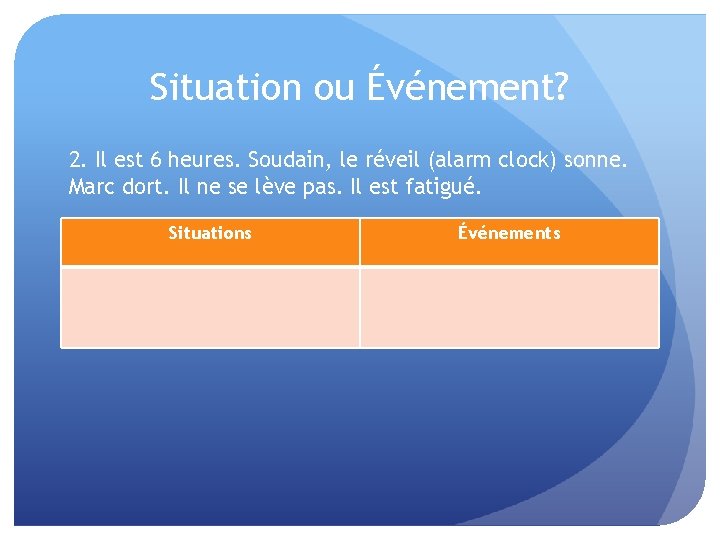 Situation ou Événement?

2. Il est 6 heures. Soudain, le réveil (alarm clock) sonne. Marc dort. Il ne se lève pas. Il est fatigué.

| Situations | Événements |
|---|---|
| | |